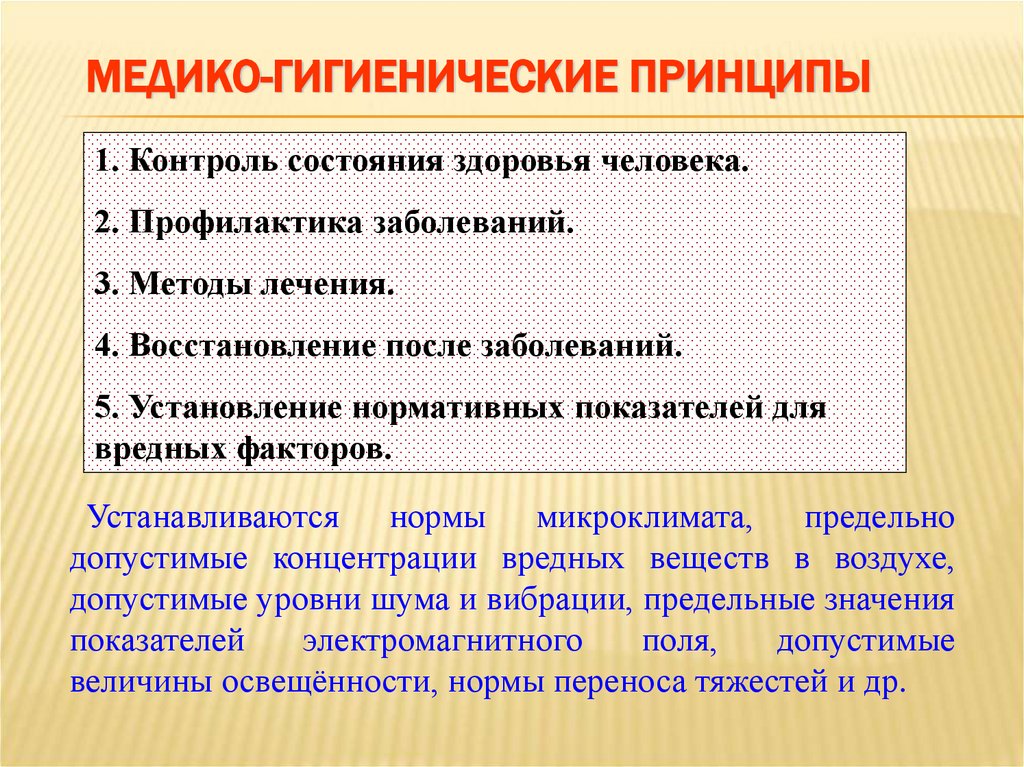 МЕДИКО-ГИГИЕНИЧЕСКИЕ ПРИНЦИПЫ

1. Контроль состояния здоровья человека.

2. Профилактика заболеваний.

3. Методы лечения.

4. Восстановление после заболеваний.

5. Установление нормативных показателей для вредных факторов.

Устанавливаются нормы микроклимата, предельно допустимые концентрации вредных веществ в воздухе, допустимые уровни шума и вибрации, предельные значения показателей электромагнитного поля, допустимые величины освещённости, нормы переноса тяжестей и др.